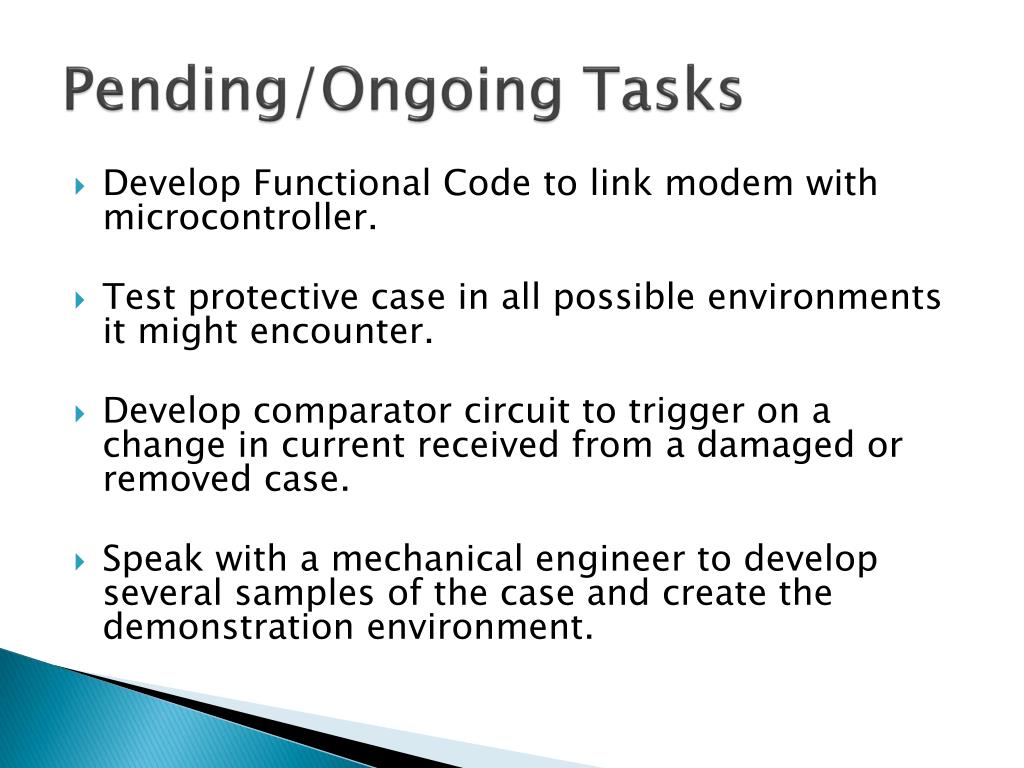 Pending/Ongoing Tasks

Develop Functional Code to link modem with microcontroller.

Test protective case in all possible environments it might encounter.

Develop comparator circuit to trigger on a change in current received from a damaged or removed case.

Speak with a mechanical engineer to develop several samples of the case and create the demonstration environment.